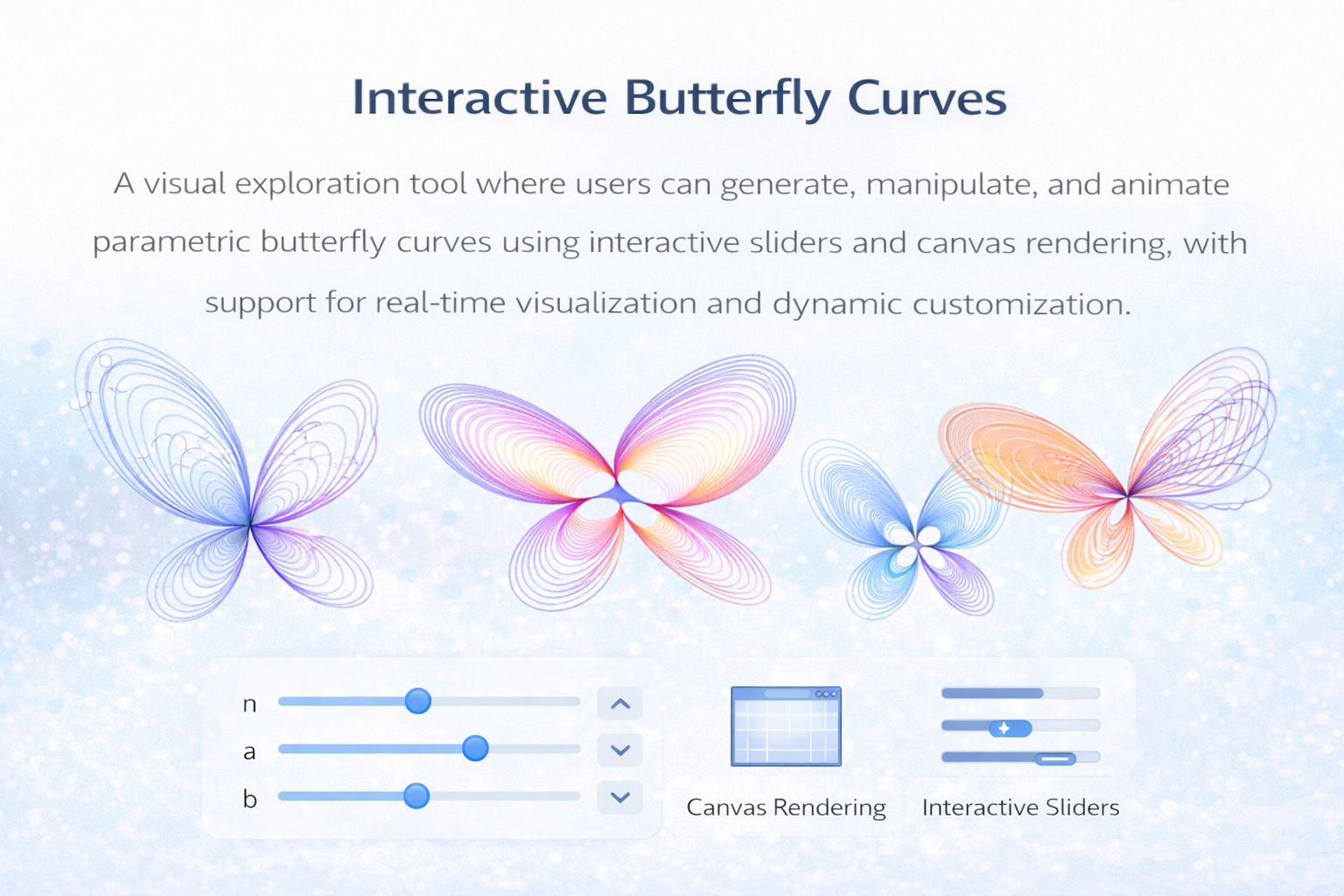 Interactive Butterfly Curves

A visual exploration tool where users can generate, manipulate, and animate parametric butterfly curves using interactive sliders and canvas rendering, with support for real-time visualization and dynamic customization.

n

a

b

Canvas Rendering

Interactive Sliders